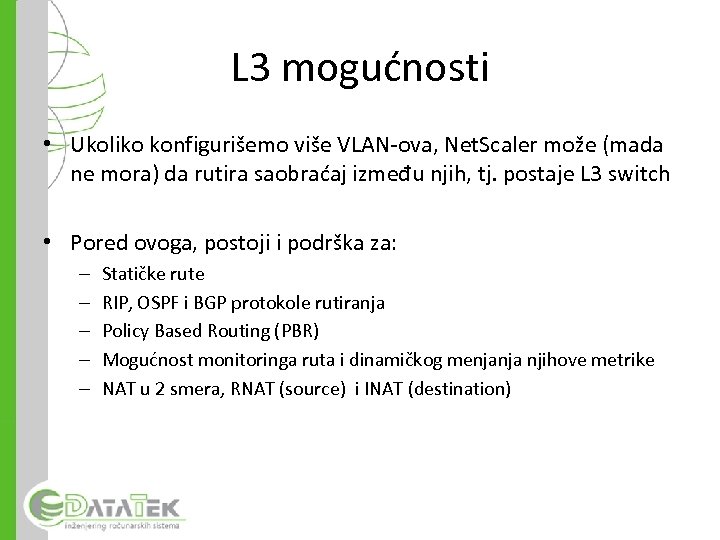 L3 mogućnosti

• Ukoliko konfigurišemo više VLAN-ova, NetScaler može (mada ne mora) da rutira saobraćaj između njih, tj. postaje L3 switch

• Pored ovoga, postoji i podrška za:
– Statičke rute
– RIP, OSPF i BGP protokole rutiranja
– Policy Based Routing (PBR)
– Mogućnost monitoringa ruta i dinamičkog menjanja njihove metrike
– NAT u 2 smera, RNAT (source) i INAT (destination)

DATATEK
inženjering računarskih sistema